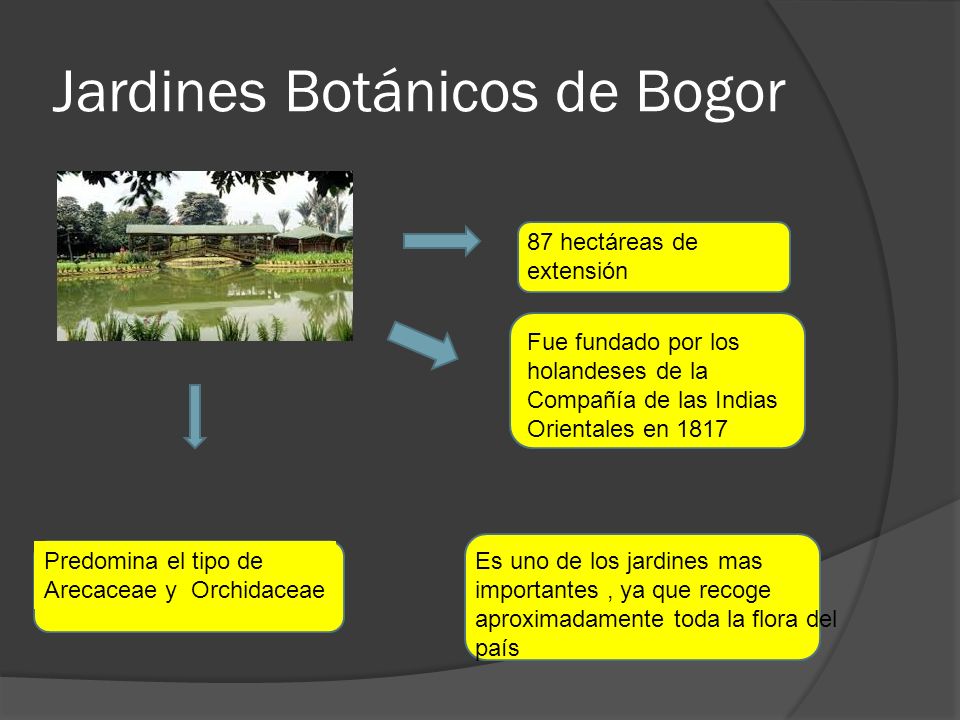 Jardines Botánicos de Bogor

87 hectáreas de extensión

Fue fundado por los holandeses de la Compañía de las Indias Orientales en 1817

Predomina el tipo de Arecaceae y Orchidaceae

Es uno de los jardines mas importantes , ya que recoge aproximadamente toda la flora del país